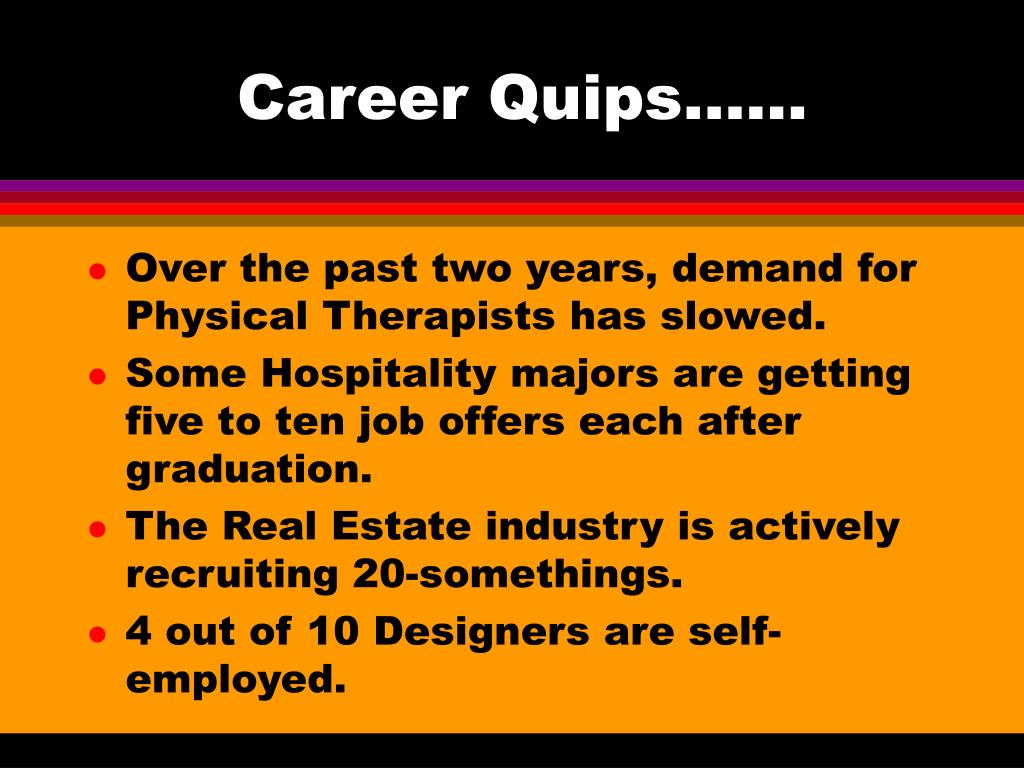 Career Quips……

- Over the past two years, demand for Physical Therapists has slowed.
- Some Hospitality majors are getting five to ten job offers each after graduation.
- The Real Estate industry is actively recruiting 20-somethings.
- 4 out of 10 Designers are self-employed.